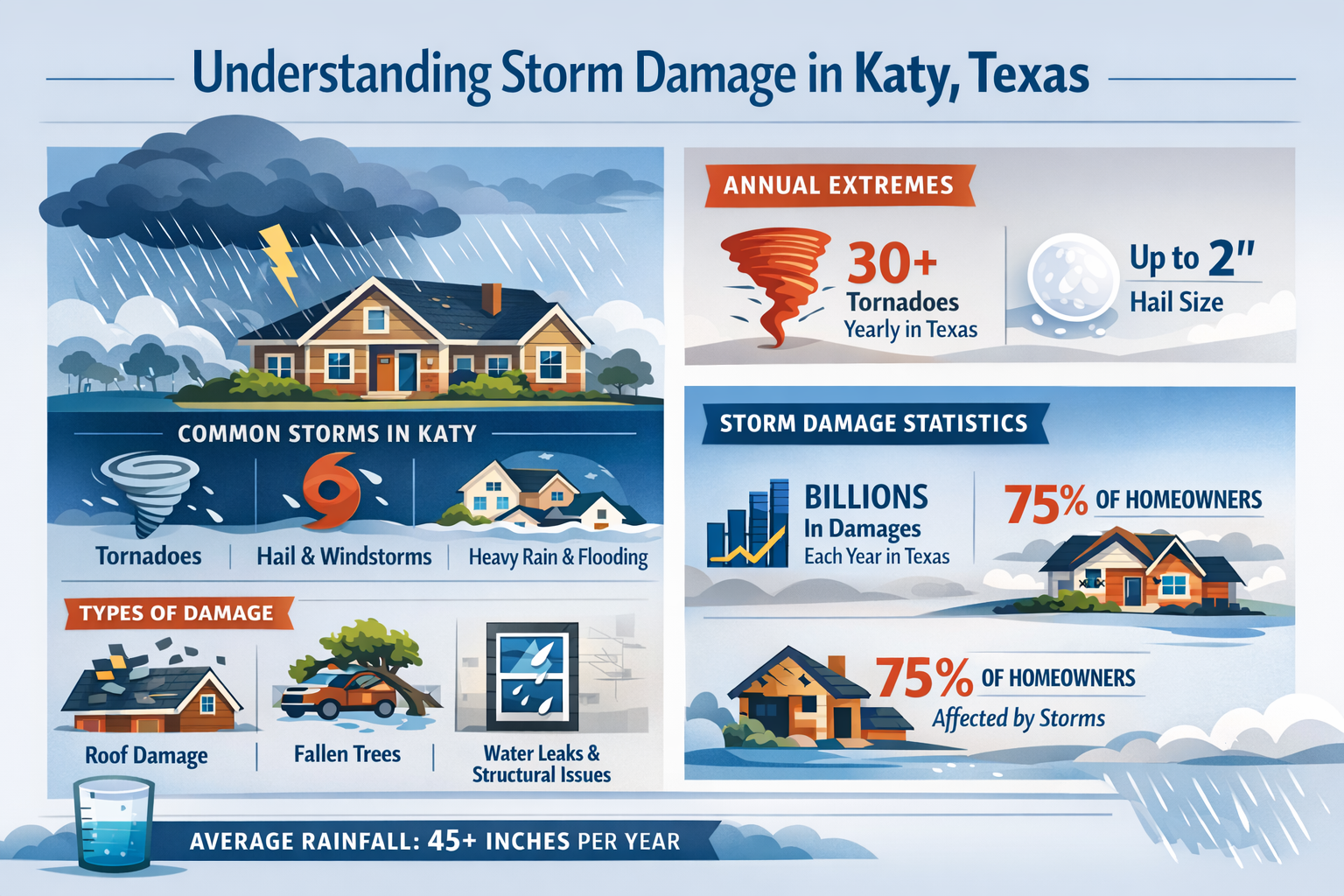 Understanding Storm Damage in Katy, Texas

COMMON STORMS IN KATY

Tornadoes | Hail & Windstorms | Heavy Rain & Flooding

TYPES OF DAMAGE

Roof Damage | Fallen Trees | Water Leaks & Structural Issues

AVERAGE RAINFALL: 45+ INCHES PER YEAR

ANNUAL EXTREMES

30+ Tornadoes Yearly in Texas

Up to 2" Hail Size

STORM DAMAGE STATISTICS

BILLIONS In Damages Each Year in Texas

75% OF HOMEOWNERS

75% OF HOMEOWNERS Affected by Storms